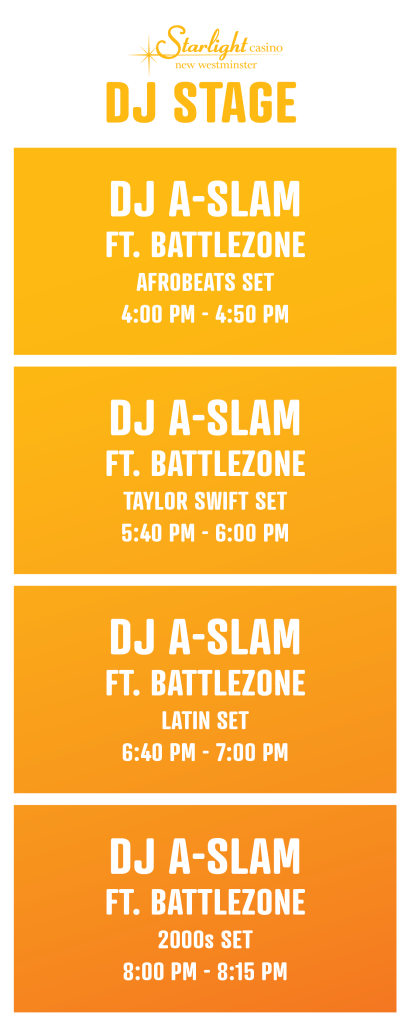 Starlight casino
new westminster

DJ STAGE

DJ A-SLAM
FT. BATTLEZONE
AFROBEATS SET
4:00 PM - 4:50 PM

DJ A-SLAM
FT. BATTLEZONE
TAYLOR SWIFT SET
5:40 PM - 6:00 PM

DJ A-SLAM
FT. BATTLEZONE
LATIN SET
6:40 PM - 7:00 PM

DJ A-SLAM
FT. BATTLEZONE
2000s SET
8:00 PM - 8:15 PM